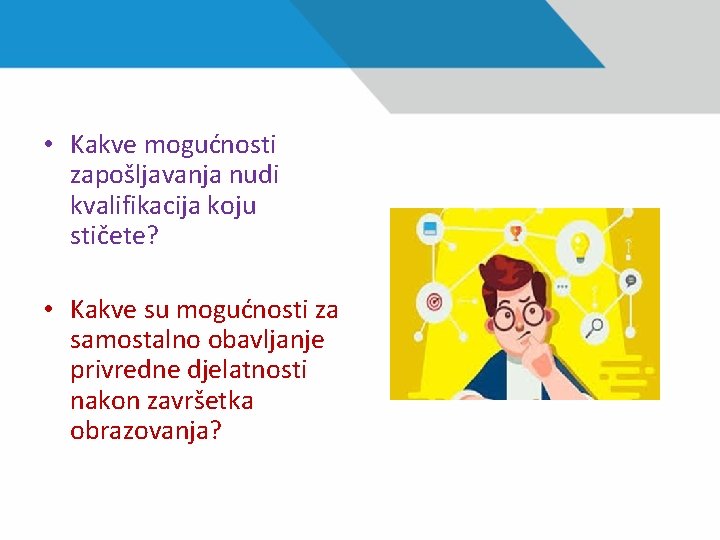 • Kakve mogućnosti zapošljavanja nudi kvalifikacija koju stičete?

• Kakve su mogućnosti za samostalno obavljanje privredne djelatnosti nakon završetka obrazovanja?